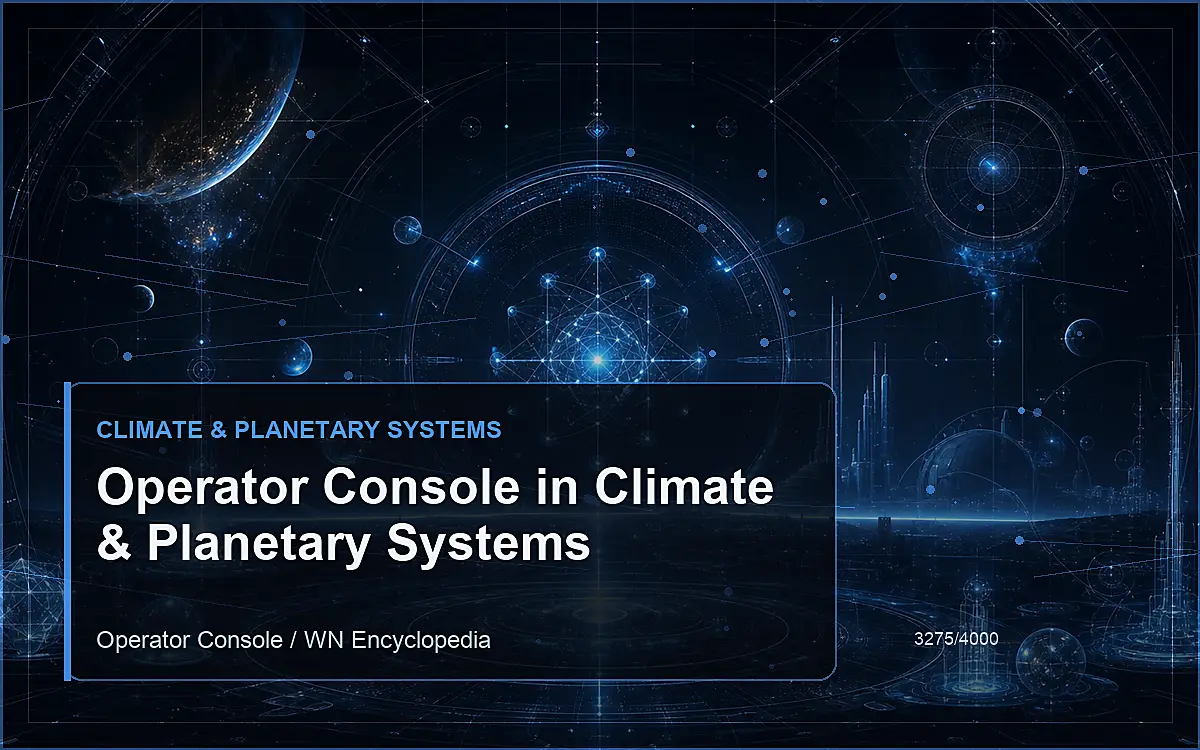 CLIMATE & PLANETARY SYSTEMS

Operator Console in Climate & Planetary Systems

Operator Console / WN Encyclopedia

3275/4000